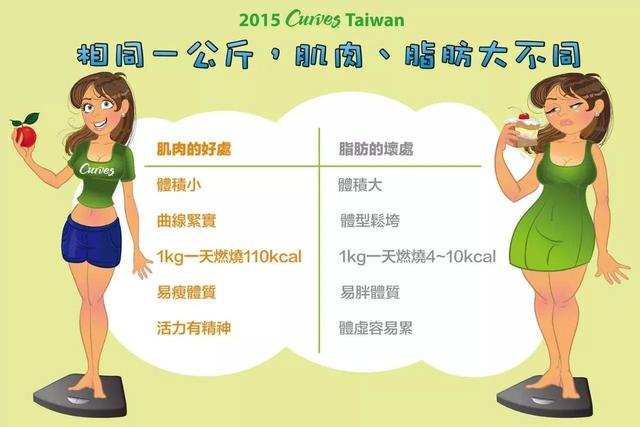 2015 Curves Taiwan

相同一公斤，肌肉、脂肪大不同

Curves

| 肌肉的好處 | 脂肪的壞處 |
|---|---|
| 體積小 | 體積大 |
| 曲線緊實 | 體型鬆垮 |
| 1kg一天燃燒110kcal | 1kg一天燃燒4~10kcal |
| 易瘦體質 | 易胖體質 |
| 活力有精神 | 體虛容易累 |